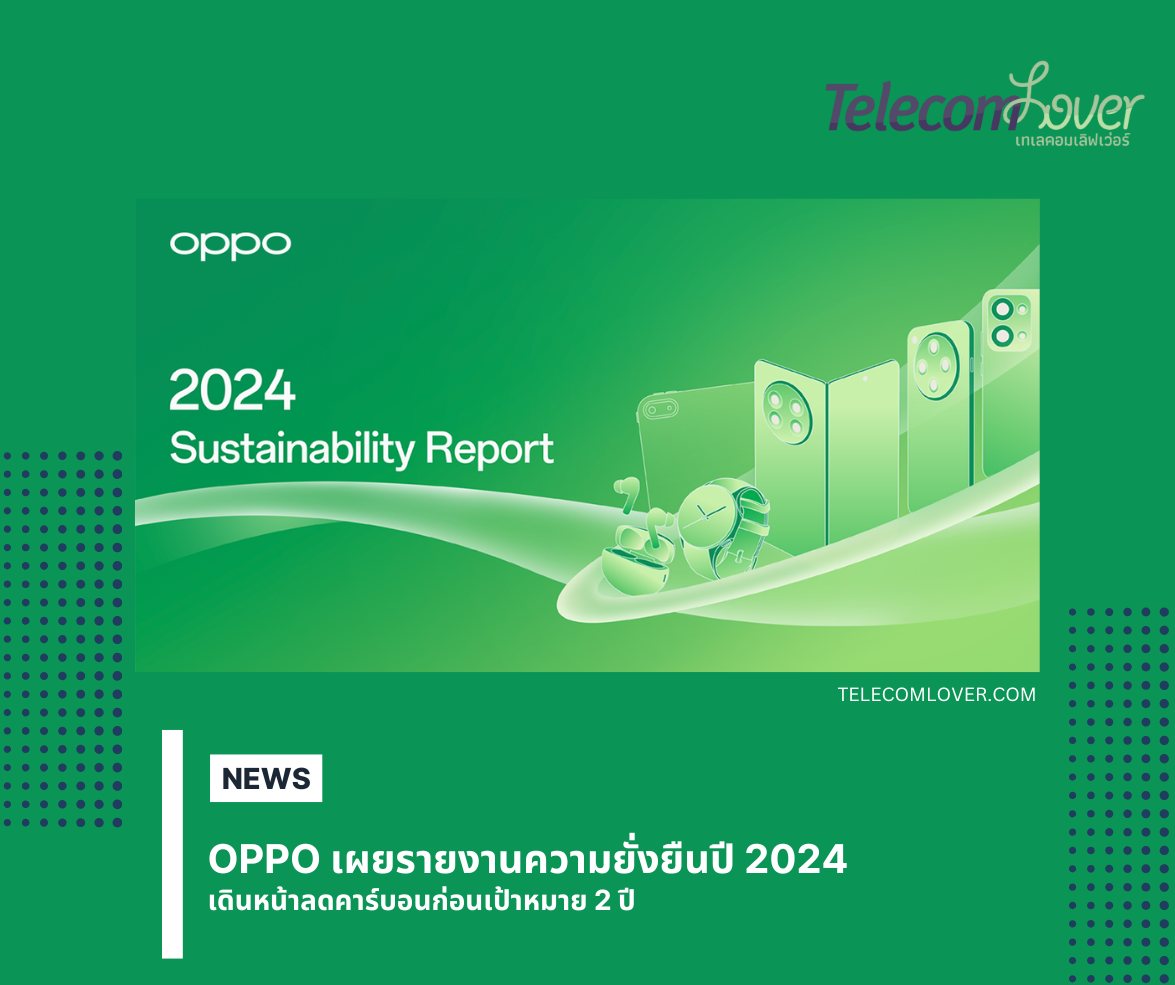 TelecomLover
เทเลคอมเลิฟเว่อร์

oppo

2024
Sustainability Report

TELECOMLOVER.COM

NEWS

OPPO เผยรายงานความยั่งยืนปี 2024
เดินหน้าลดคาร์บอนก่อนเป้าหมาย 2 ปี